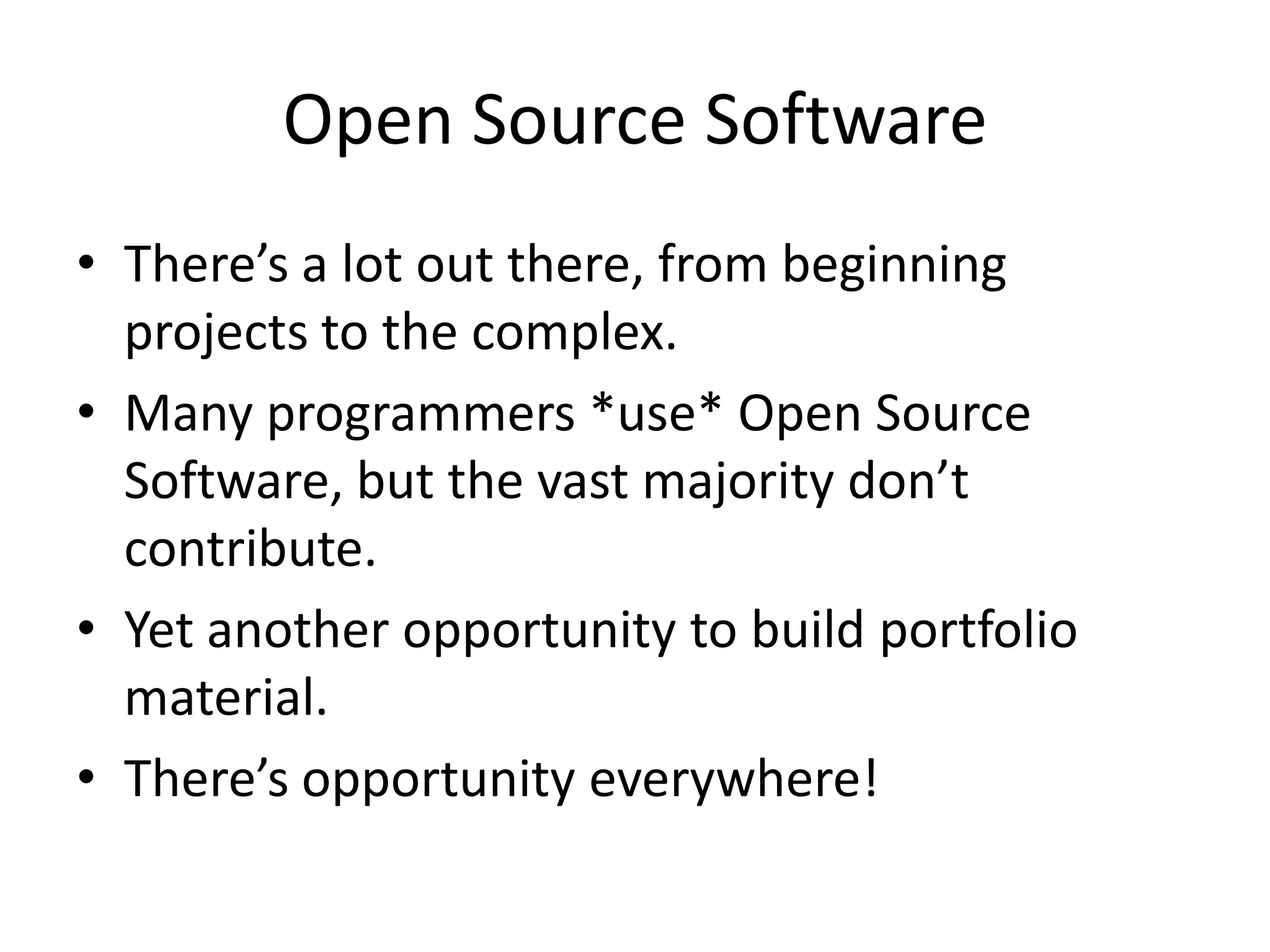 Open Source Software

• There’s a lot out there, from beginning projects to the complex.
• Many programmers *use* Open Source Software, but the vast majority don’t contribute.
• Yet another opportunity to build portfolio material.
• There’s opportunity everywhere!